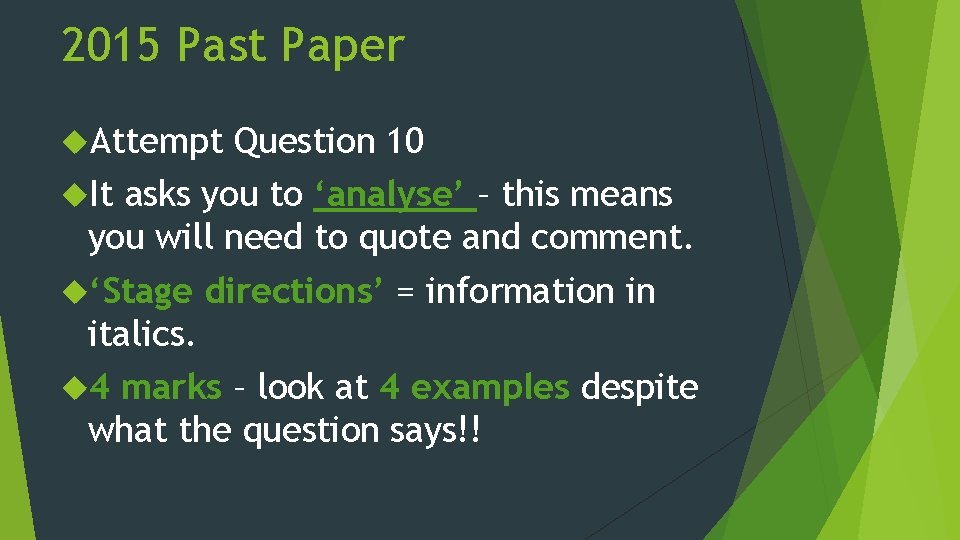 2015 Past Paper

Attempt Question 10

It asks you to ‘analyse’ – this means you will need to quote and comment.

‘Stage directions’ = information in italics.

4 marks – look at 4 examples despite what the question says!!